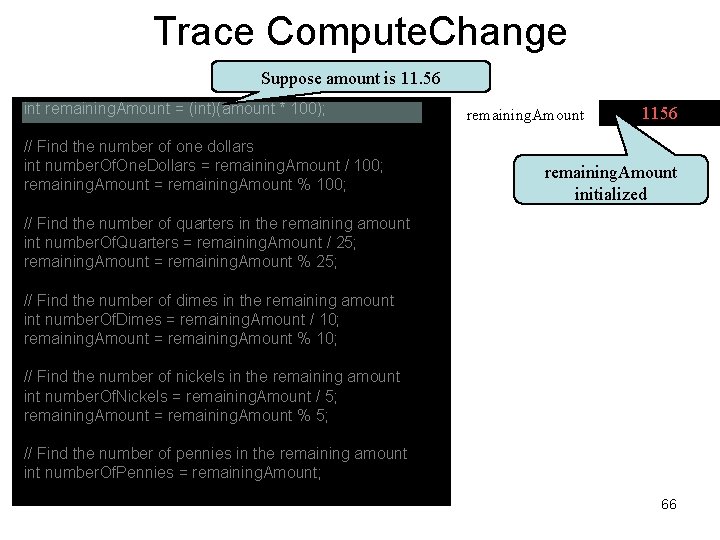 Trace ComputeChange

Suppose amount is 11.56

int remainingAmount = (int)(amount * 100);

// Find the number of one dollars
int numberOfOneDollars = remainingAmount / 100;
remainingAmount = remainingAmount % 100;

// Find the number of quarters in the remaining amount
int numberOfQuarters = remainingAmount / 25;
remainingAmount = remainingAmount % 25;

// Find the number of dimes in the remaining amount
int numberOfDimes = remainingAmount / 10;
remainingAmount = remainingAmount % 10;

// Find the number of nickels in the remaining amount
int numberOfNickels = remainingAmount / 5;
remainingAmount = remainingAmount % 5;

// Find the number of pennies in the remaining amount
int numberOfPennies = remainingAmount;

remainingAmount 1156

remainingAmount initialized

66